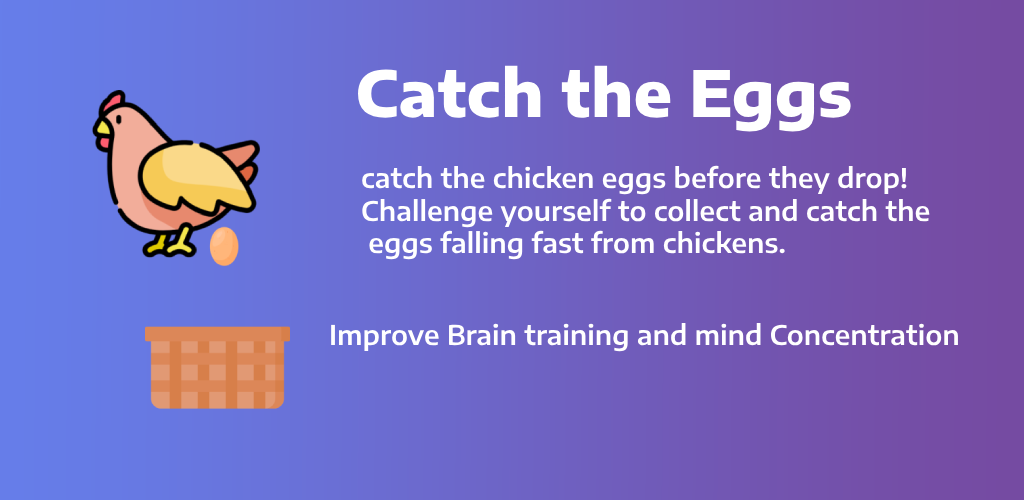 Catch the Eggs

catch the chicken eggs before they drop! Challenge yourself to collect and catch the eggs falling fast from chickens.

Improve Brain training and mind Concentration